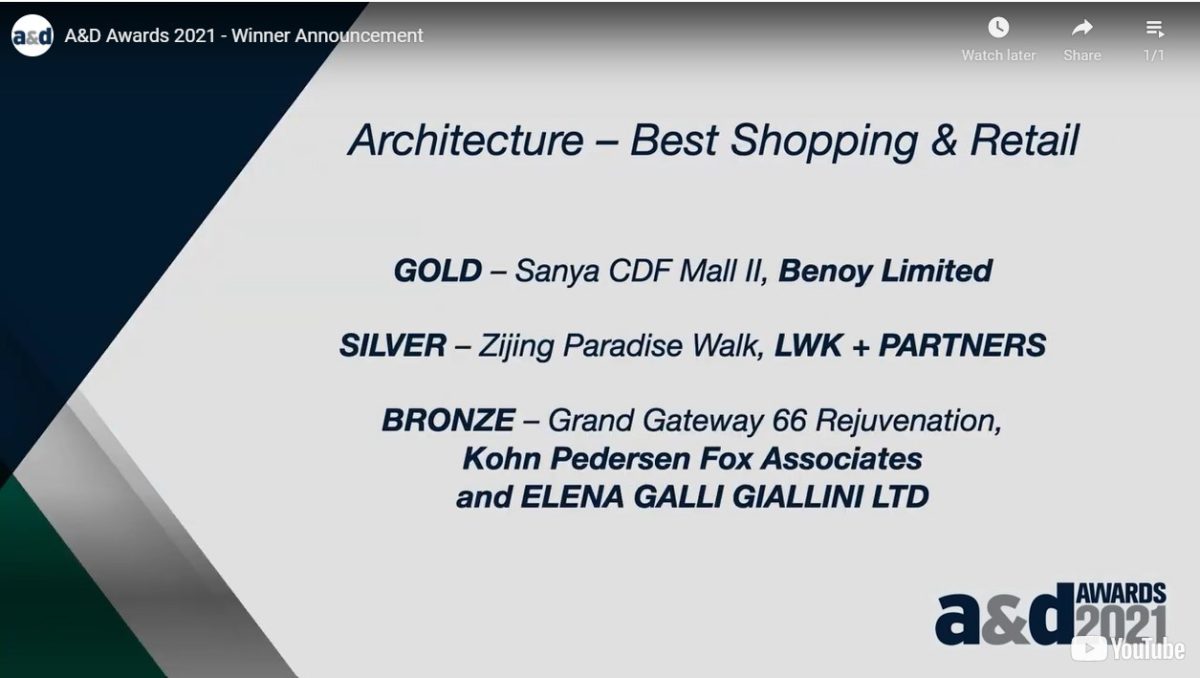 a&d A&D Awards 2021 - Winner Announcement

Watch later Share 1/1

Architecture – Best Shopping & Retail

GOLD – Sanya CDF Mall II, Benoy Limited

SILVER – Zijing Paradise Walk, LWK + PARTNERS

BRONZE – Grand Gateway 66 Rejuvenation, Kohn Pedersen Fox Associates and ELENA GALLI GIALLINI LTD

a&d AWARDS 2021

YouTube